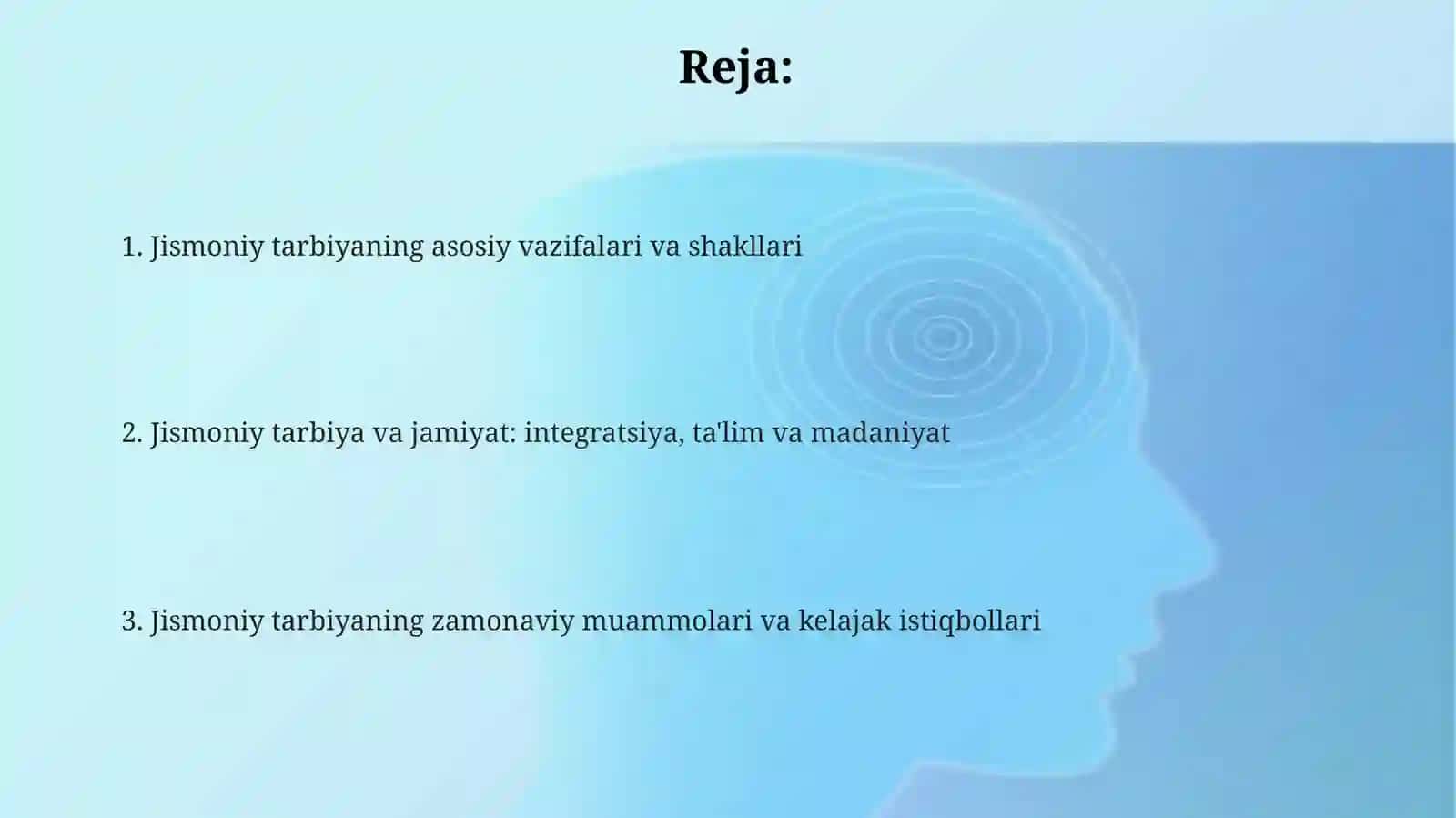 Reja:

1. Jismoniy tarbiyaning asosiy vazifalari va shakllari

2. Jismoniy tarbiya va jamiyat: integratsiya, ta'lim va madaniyat

3. Jismoniy tarbiyaning zamonaviy muammolari va kelajak istiqbollari